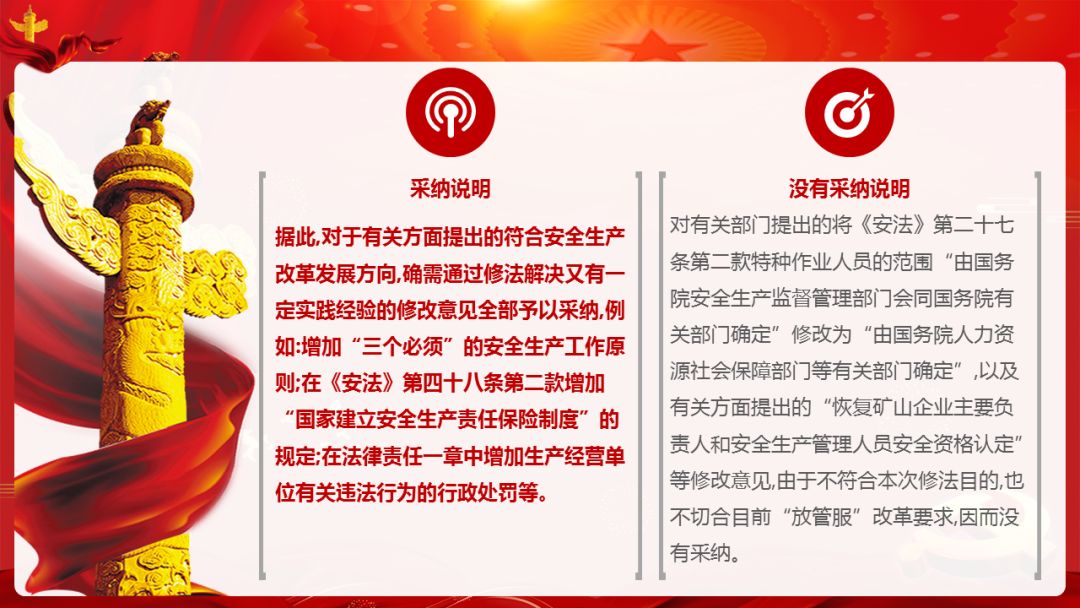 采纳说明

据此,对于有关方面提出的符合安全生产改革发展方向,确需通过修法解决又有一定实践经验的修改意见全部予以采纳,例如:增加“三个必须”的安全生产工作原则;在《安法》第四十八条第二款增加“国家建立安全生产责任保险制度”的规定;在法律责任一章中增加生产经营单位有关违法行为的行政处罚等。

没有采纳说明

对有关部门提出的将《安法》第二十七条第二款特种作业人员的范围“由国务院安全生产监督管理部门会同国务院有关部门确定”修改为“由国务院人力资源社会保障部门等有关部门确定”,以及有关方面提出的“恢复矿山企业主要负责人和安全生产管理人员安全资格认定”等修改意见,由于不符合本次修法目的,也不切合目前“放管服”改革要求,因而没有采纳。